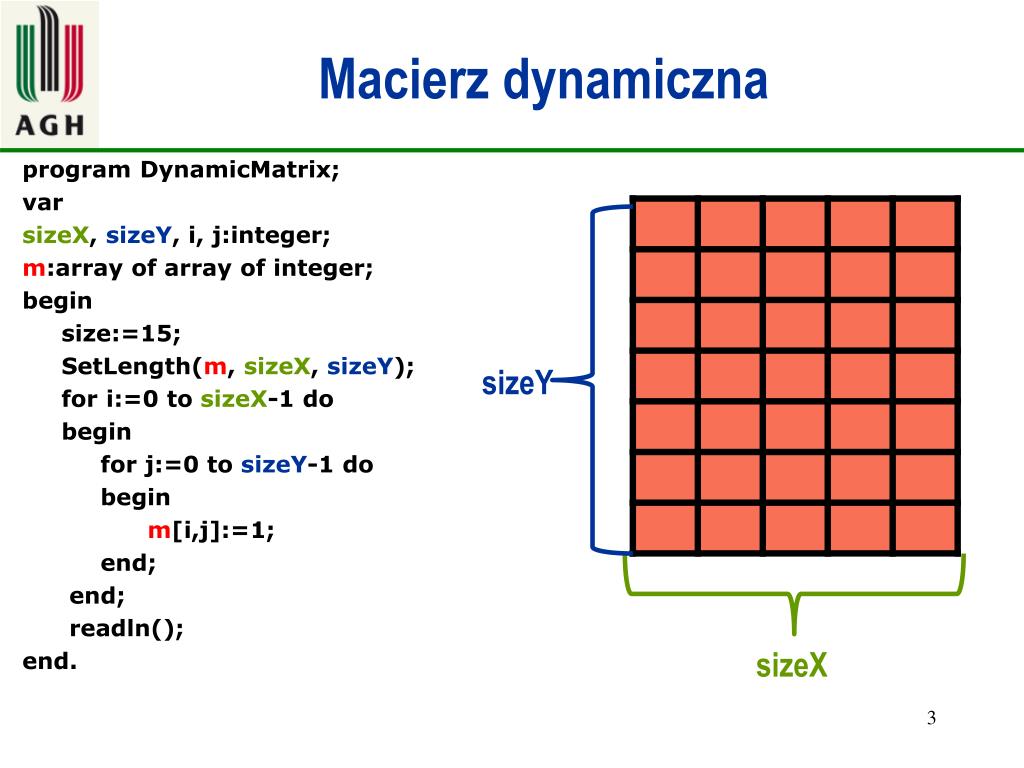 AGH

Macierz dynamiczna

program DynamicMatrix;
var
sizeX, sizeY, i, j:integer;
m:array of array of integer;
begin
size:=15;
SetLength(m, sizeX, sizeY);
for i:=0 to sizeX-1 do
begin
for j:=0 to sizeY-1 do
begin
m[i,j]:=1;
end;
end;
readln();
end.

sizeY

sizeX

3